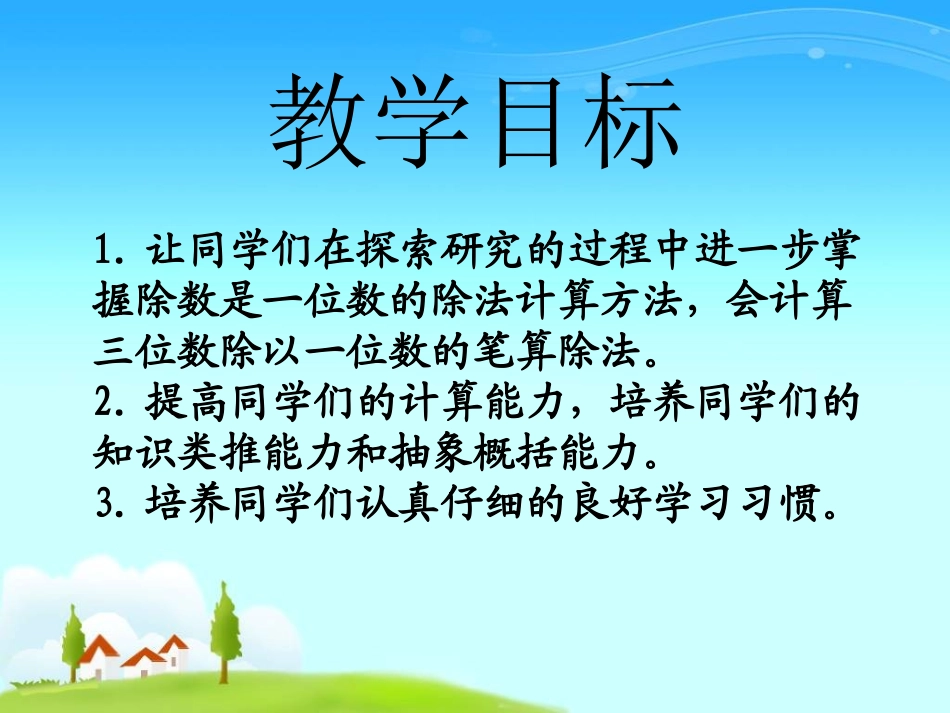 教学目标

1. 让同学们在探索研究的过程中进一步掌握除数是一位数的除法计算方法，会计算三位数除以一位数的笔算除法。
2. 提高同学们的计算能力，培养同学们的知识类推能力和抽象概括能力。
3. 培养同学们认真仔细的良好学习习惯。